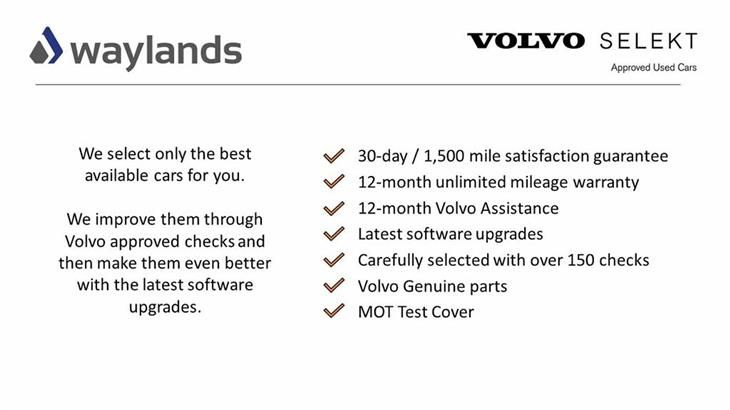 waylands

VOLVO SELEKT
Approved Used Cars

We select only the best available cars for you.

We improve them through Volvo approved checks and then make them even better with the latest software upgrades.

30-day / 1,500 mile satisfaction guarantee
12-month unlimited mileage warranty
12-month Volvo Assistance
Latest software upgrades
Carefully selected with over 150 checks
Volvo Genuine parts
MOT Test Cover